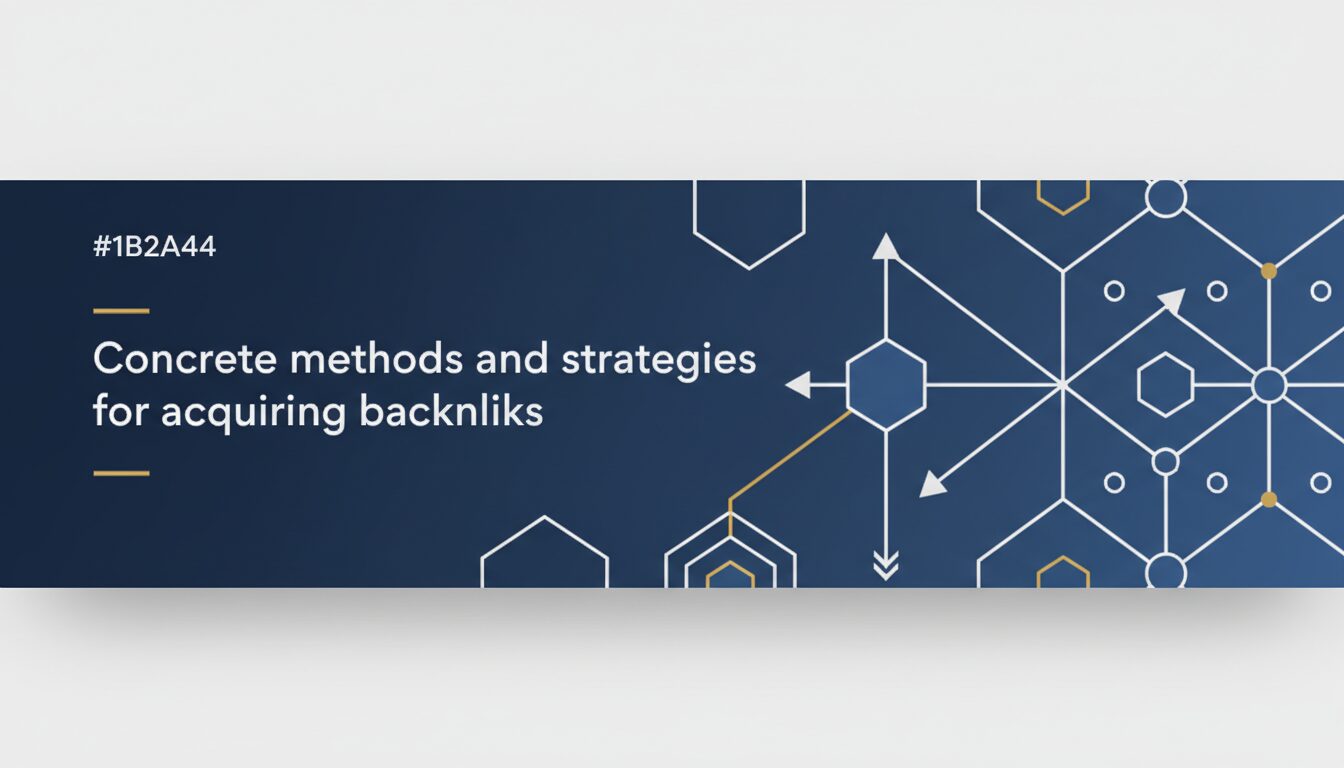 #1B2A44

Concrete methods and strategies for acquiring backnliks